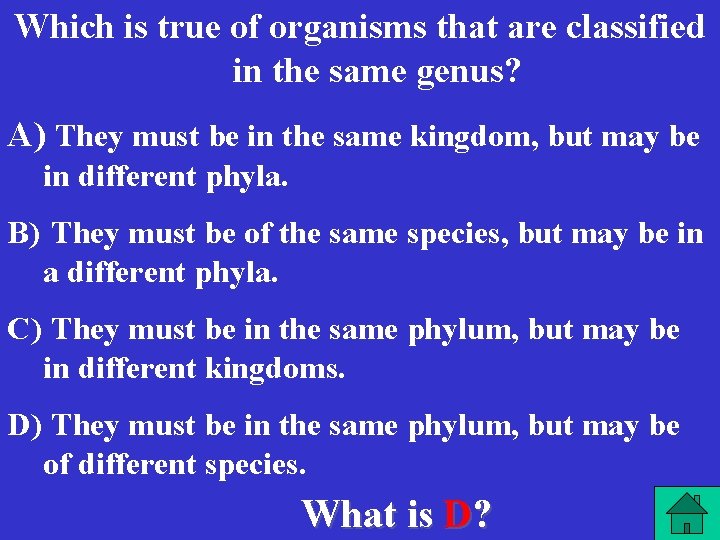 Which is true of organisms that are classified in the same genus?

A) They must be in the same kingdom, but may be in different phyla.

B) They must be of the same species, but may be in a different phyla.

C) They must be in the same phylum, but may be in different kingdoms.

D) They must be in the same phylum, but may be of different species.

What is D?